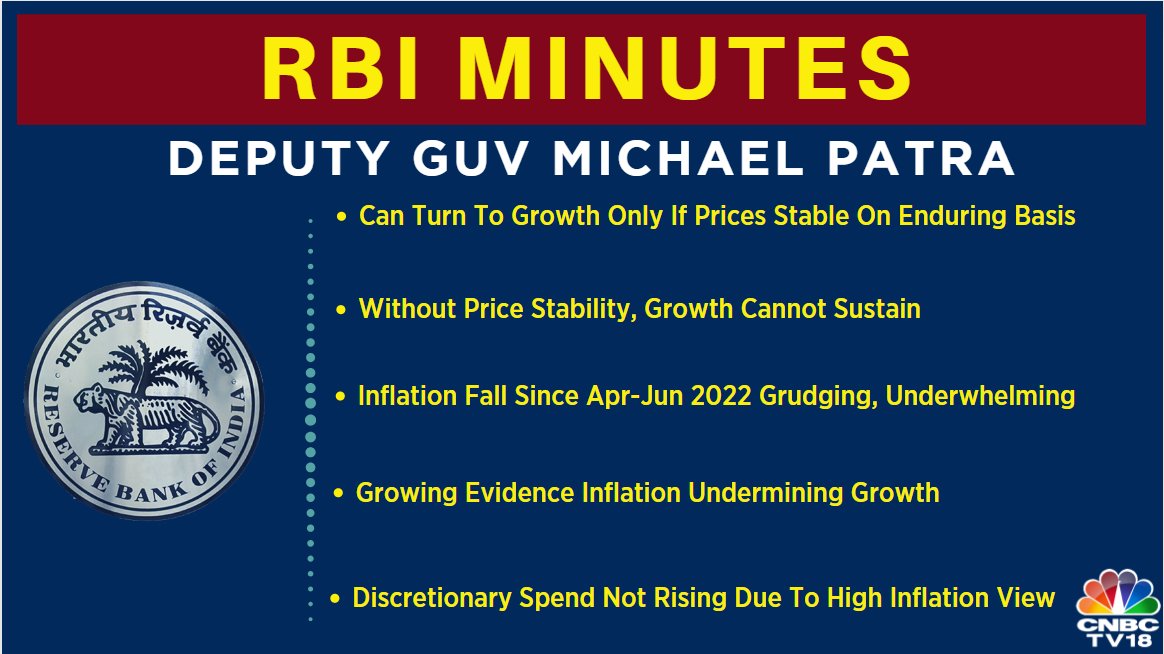 RBI MINUTES

DEPUTY GUV MICHAEL PATRA

भारतीय रिज़र्व बैंक

RESERVE BANK OF INDIA

• Can Turn To Growth Only If Prices Stable On Enduring Basis

• Without Price Stability, Growth Cannot Sustain

• Inflation Fall Since Apr-Jun 2022 Grudging, Underwhelming

• Growing Evidence Inflation Undermining Growth

• Discretionary Spend Not Rising Due To High Inflation View

CNBC TV18